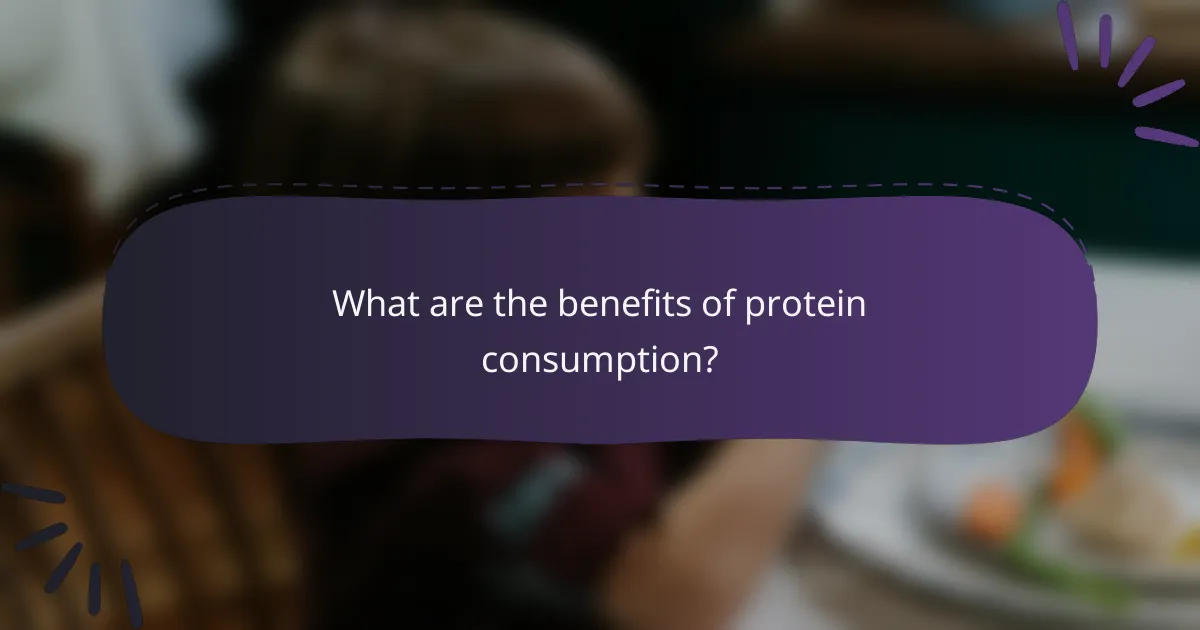 What are the benefits of protein consumption?